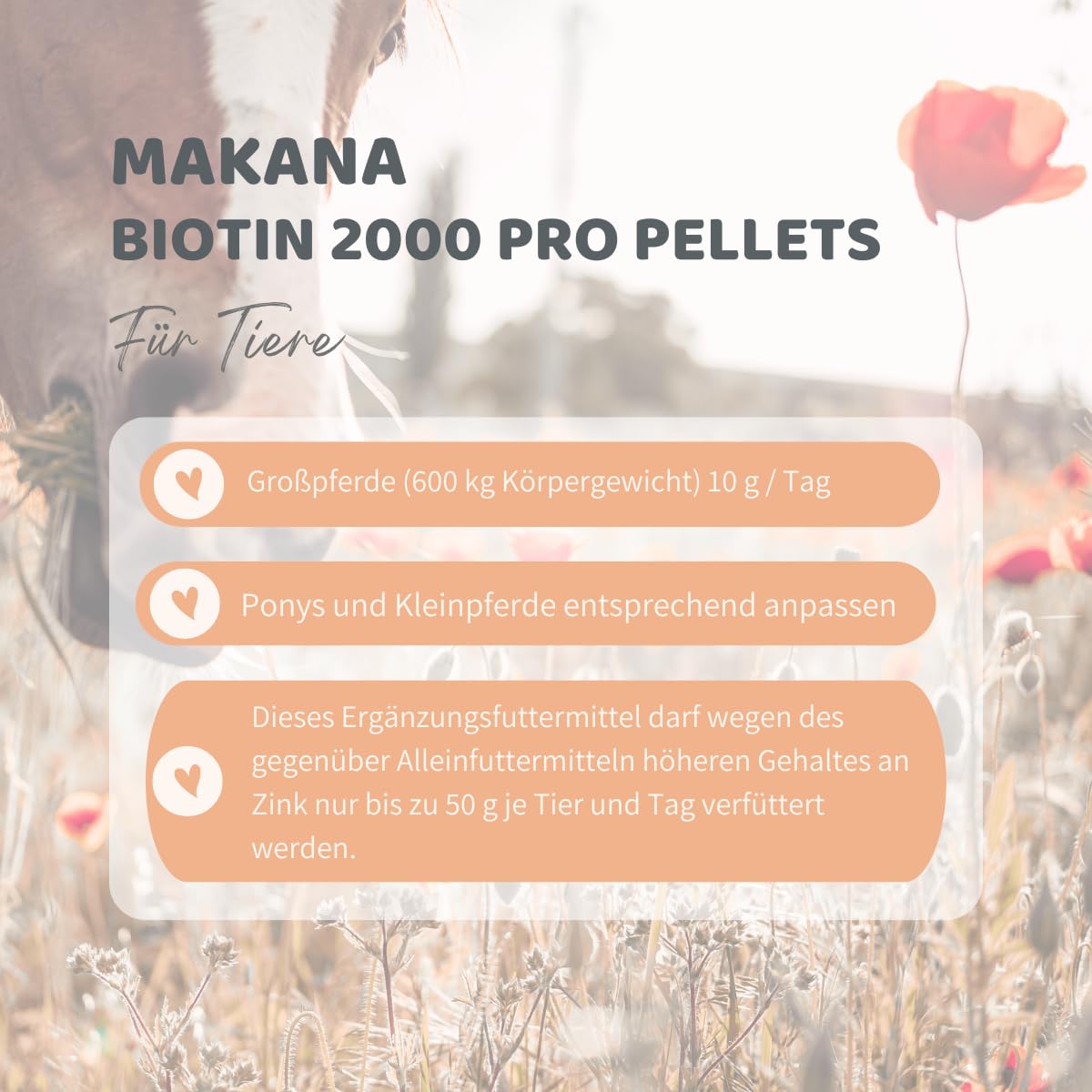 MAKANA
BIOTIN 2000 PRO PELLETS

Für Tiere

Großpferde (600 kg Körpergewicht) 10 g / Tag

Ponys und Kleinpferde entsprechend anpassen

Dieses Ergänzungsfuttermittel darf wegen des gegenüber Alleinfuttermitteln höheren Gehaltes an Zink nur bis zu 50 g je Tier und Tag verfüttert werden.